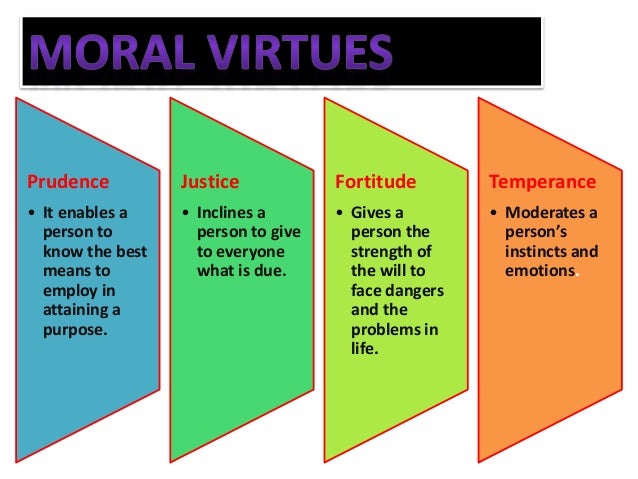 MORAL VIRTUES

Prudence

• It enables a person to know the best means to employ in attaining a purpose.

Justice

• Inclines a person to give to everyone what is due.

Fortitude

• Gives a person the strength of the will to face dangers and the problems in life.

Temperance

• Moderates a person's instincts and emotions.